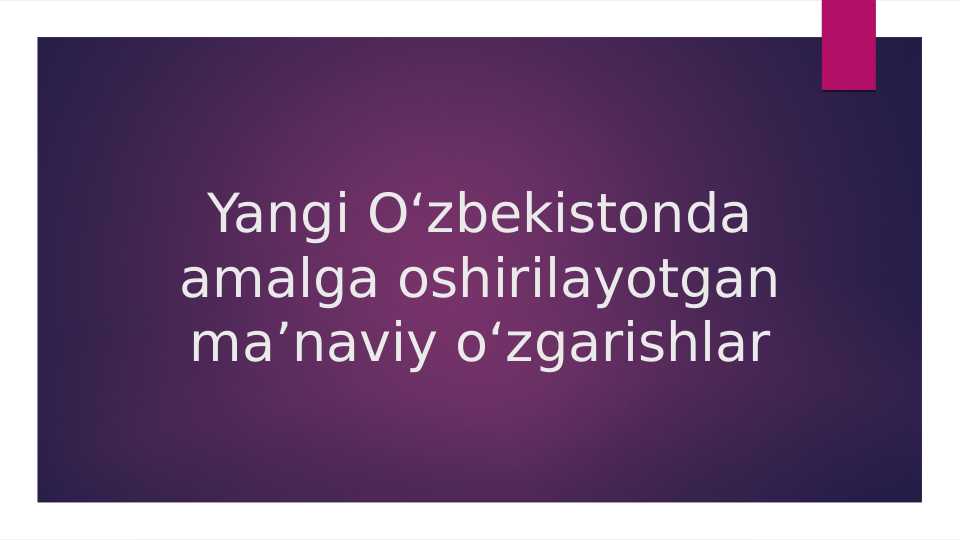 Yangi O‘zbekistonda amalga oshirilayotgan ma’naviy o‘zgarishlar